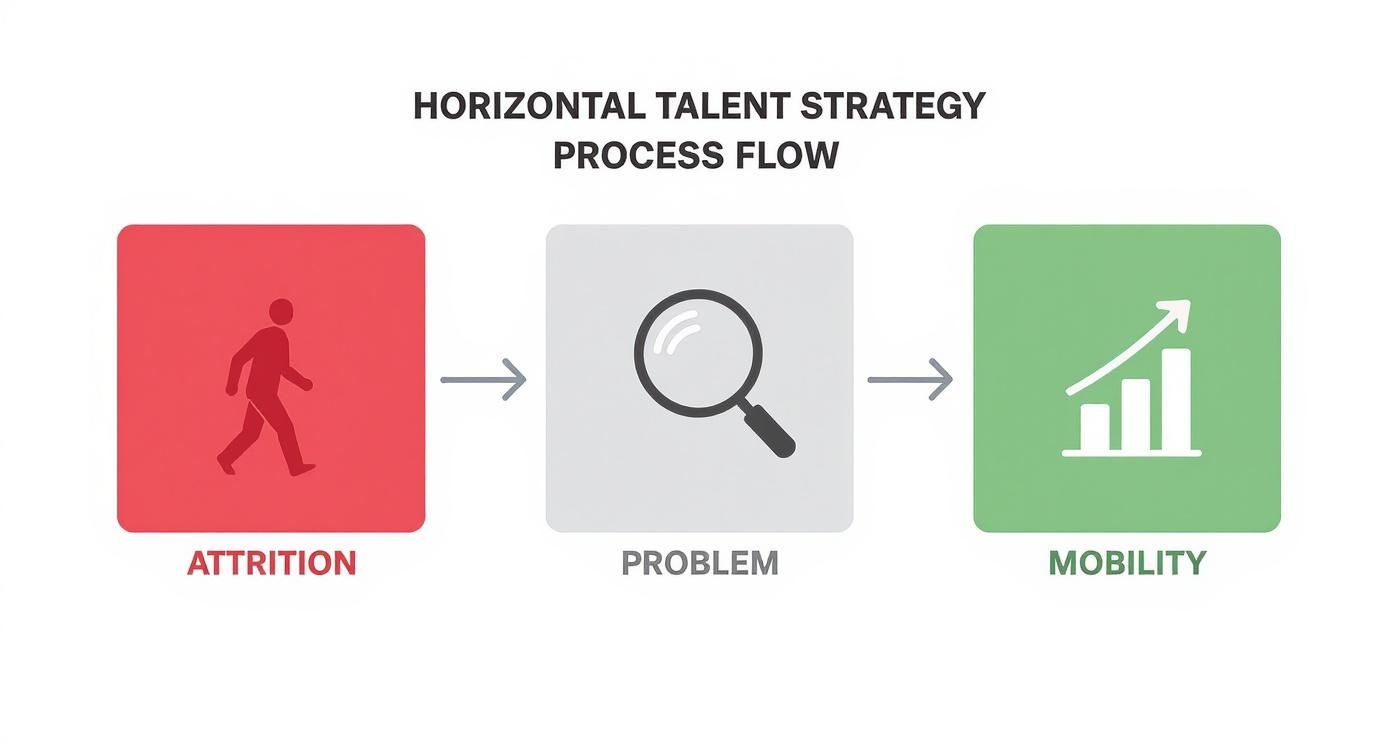 HORIZONTAL TALENT STRATEGY
PROCESS FLOW

ATTRITION

PROBLEM

MOBILITY